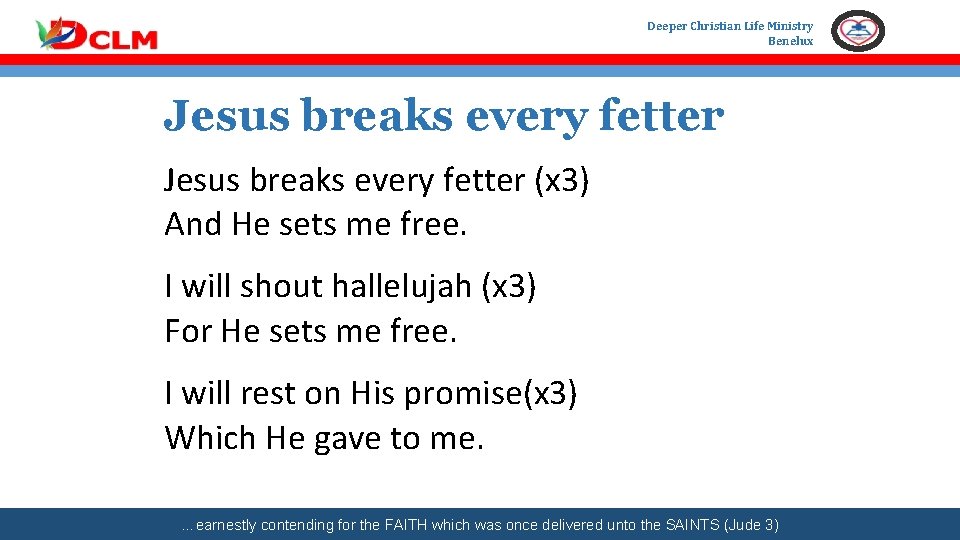 DCLM

Deeper Christian Life Ministry
Benelux

Jesus breaks every fetter

Jesus breaks every fetter (x3)
And He sets me free.

I will shout hallelujah (x3)
For He sets me free.

I will rest on His promise(x3)
Which He gave to me.

…earnestly contending for the FAITH which was once delivered unto the SAINTS (Jude 3)